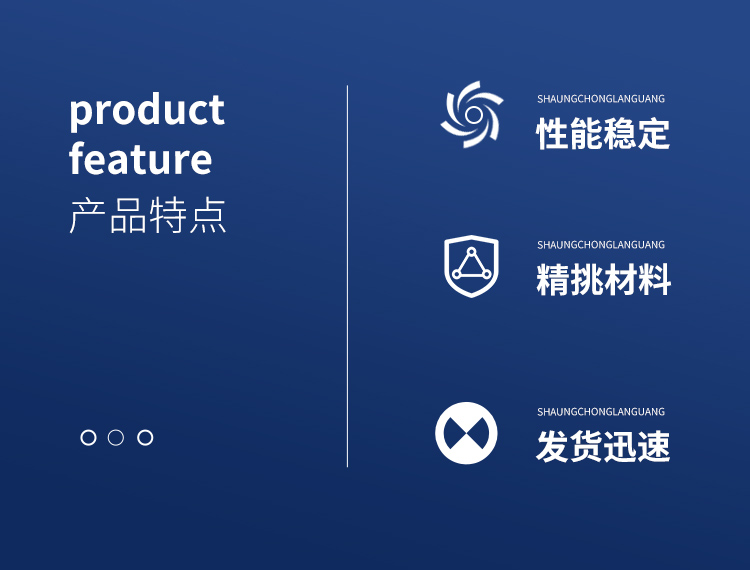 product
feature
产品特点

SHAUNGCHONGLANGUANG
性能稳定

SHAUNGCHONGLANGUANG
精挑材料

SHAUNGCHONGLANGUANG
发货迅速